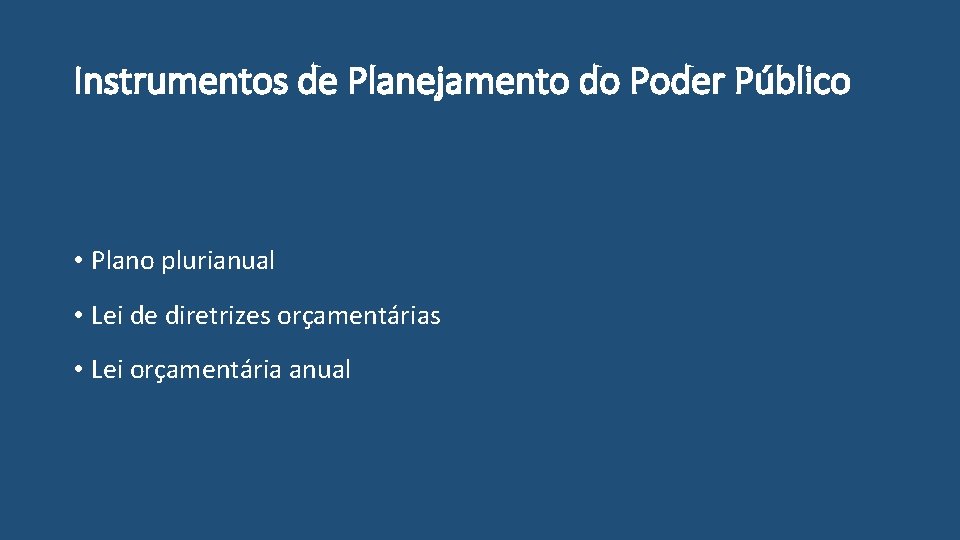 Instrumentos de Planejamento do Poder Público

• Plano plurianual

• Lei de diretrizes orçamentárias

• Lei orçamentária anual